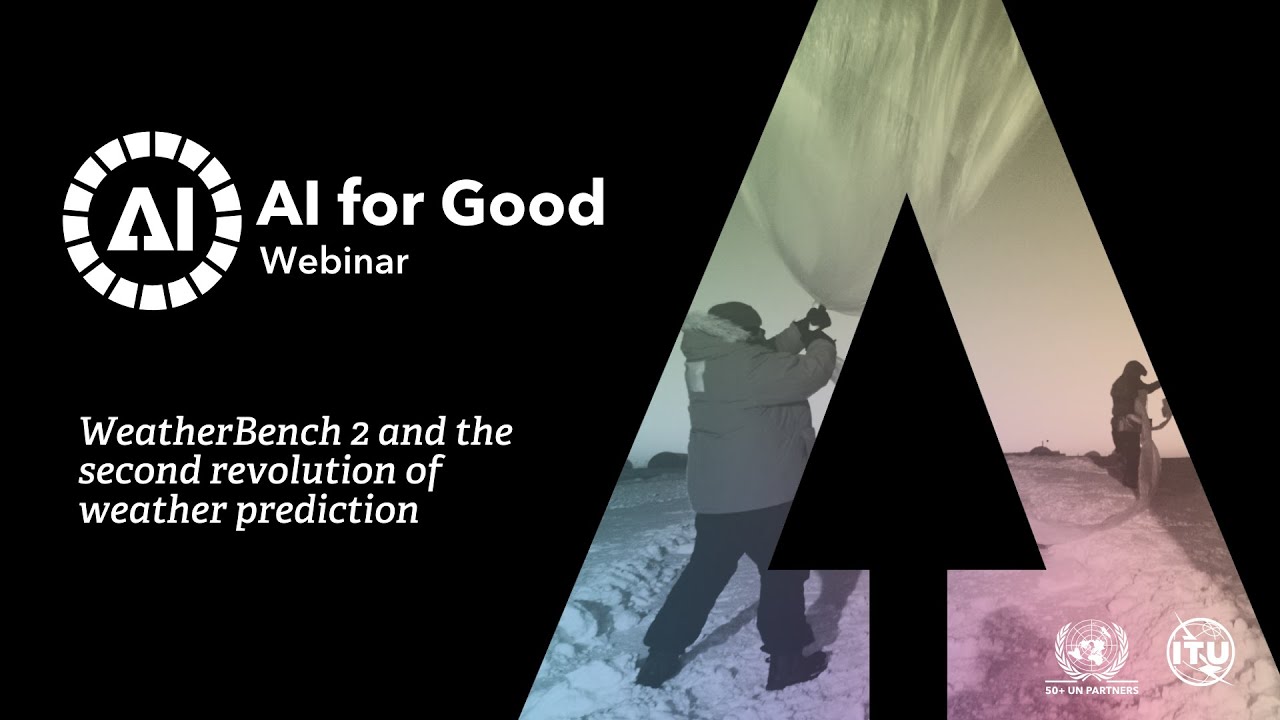 AI

AI for Good
Webinar

WeatherBench 2 and the second revolution of weather prediction

50+ UN PARTNERS

ITU